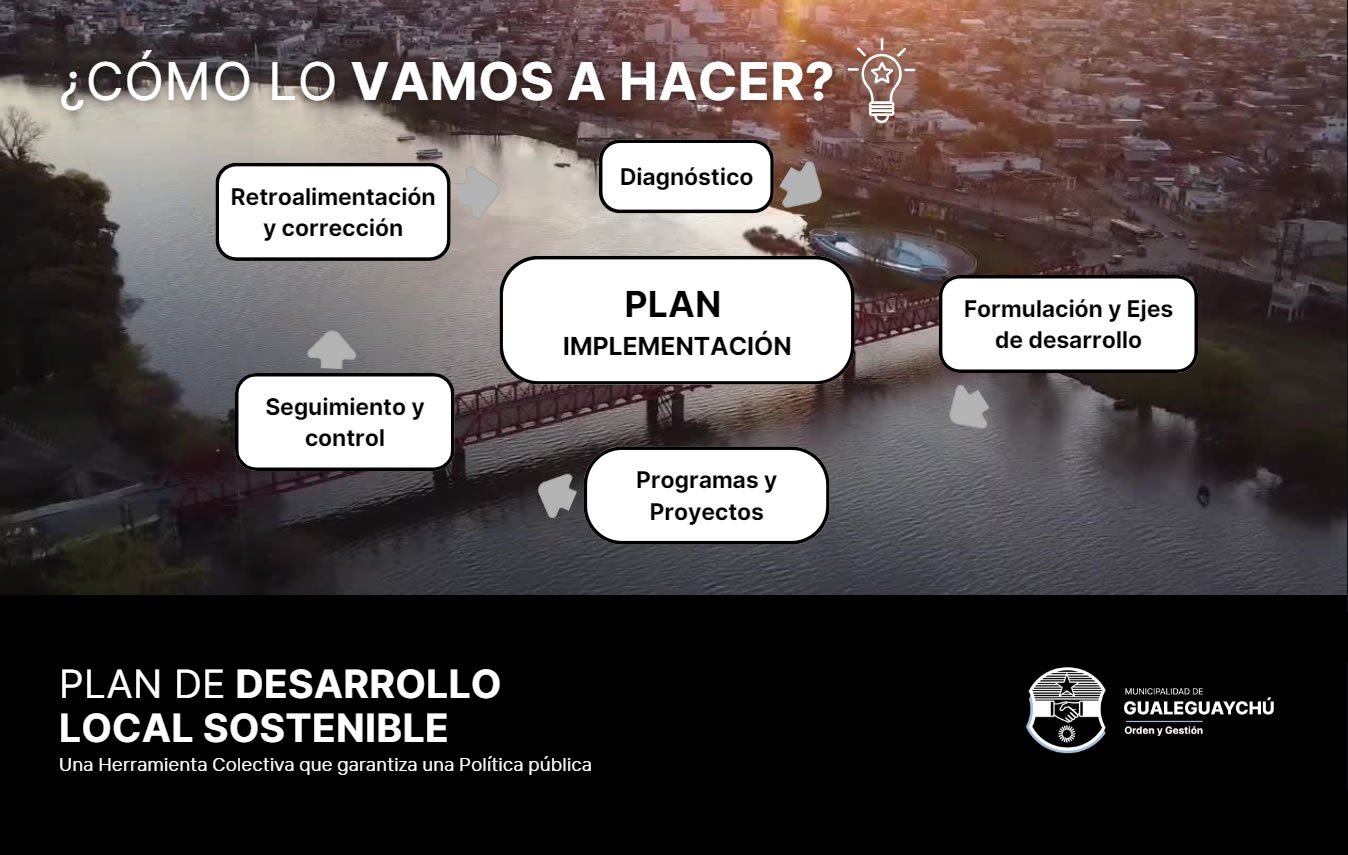 ¿CÓMO LO VAMOS A HACER?

Diagnóstico

Formulación y Ejes de desarrollo

Programas y Proyectos

Seguimiento y control

Retroalimentación y corrección

PLAN
IMPLEMENTACIÓN

PLAN DE DESARROLLO LOCAL SOSTENIBLE
Una Herramienta Colectiva que garantiza una Política pública

MUNICIPALIDAD DE
GUALEGUAYCHÚ
Orden y Gestión